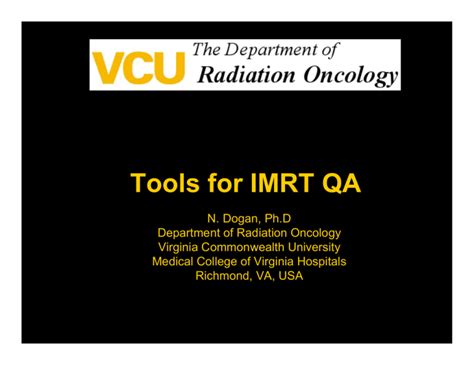 VCU The Department of Radiation Oncology

Tools for IMRT QA

N. Dogan, Ph.D
Department of Radiation Oncology
Virginia Commonwealth University
Medical College of Virginia Hospitals
Richmond, VA, USA